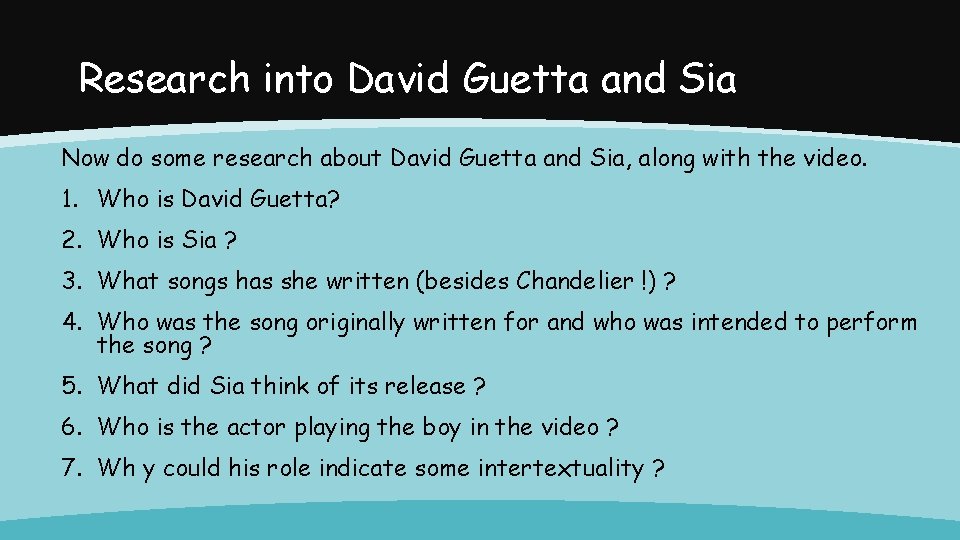 Research into David Guetta and Sia

Now do some research about David Guetta and Sia, along with the video.

1. Who is David Guetta?
2. Who is Sia ?
3. What songs has she written (besides Chandelier !) ?
4. Who was the song originally written for and who was intended to perform the song ?
5. What did Sia think of its release ?
6. Who is the actor playing the boy in the video ?
7. Wh y could his role indicate some intertextuality ?